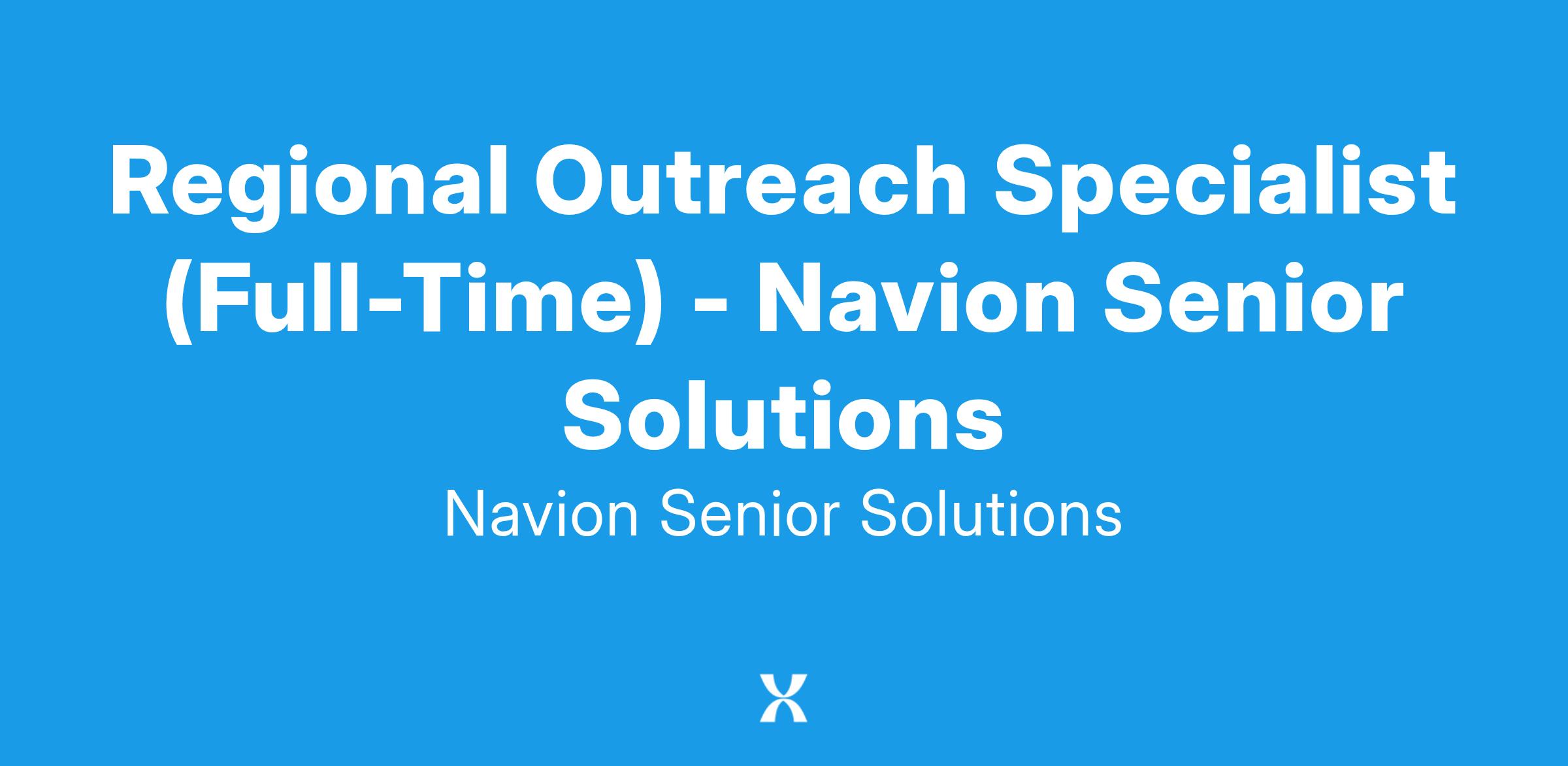 Regional Outreach Specialist (Full-Time) - Navion Senior Solutions

Navion Senior Solutions